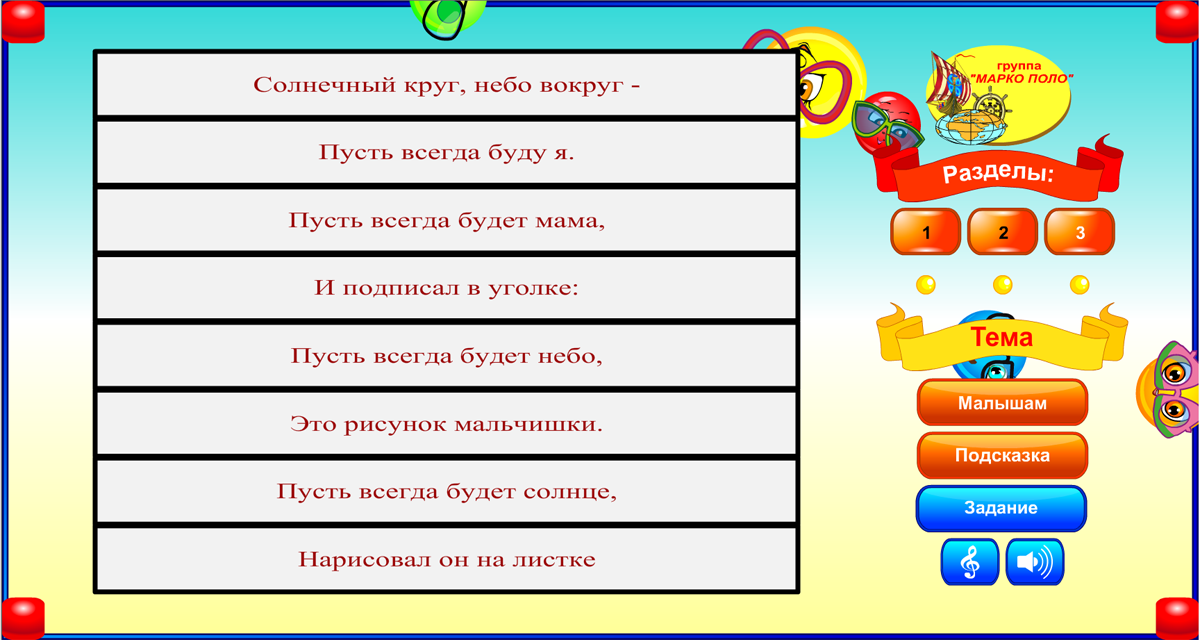 Солнечный круг, небо вокруг -

Пусть всегда буду я.

Пусть всегда будет мама,

И подписал в уголке:

Пусть всегда будет небо,

Это рисунок мальчишки.

Пусть всегда будет солнце,

Нарисовал он на листке

группа "МАРКО ПОЛО"

Разделы:

1

2

3

Тема

Малышам

Подсказка

Задание